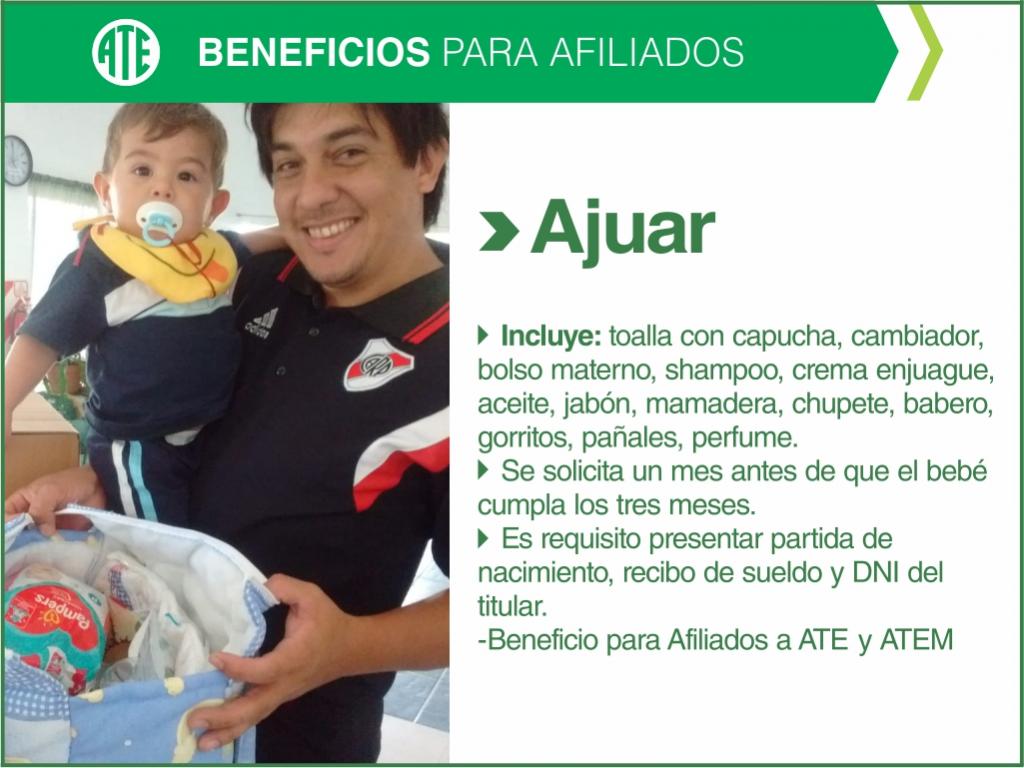 ATE

BENEFICIOS PARA AFILIADOS

Ajuar

Incluye: toalla con capucha, cambiador, bolso materno, shampoo, crema enjuague, aceite, jabón, mamadera, chupete, babero, gorritos, pañales, perfume.

Se solicita un mes antes de que el bebé cumpla los tres meses.

Es requisito presentar partida de nacimiento, recibo de sueldo y DNI del titular.

-Beneficio para Afiliados a ATE y ATEM

adidas

Pampers